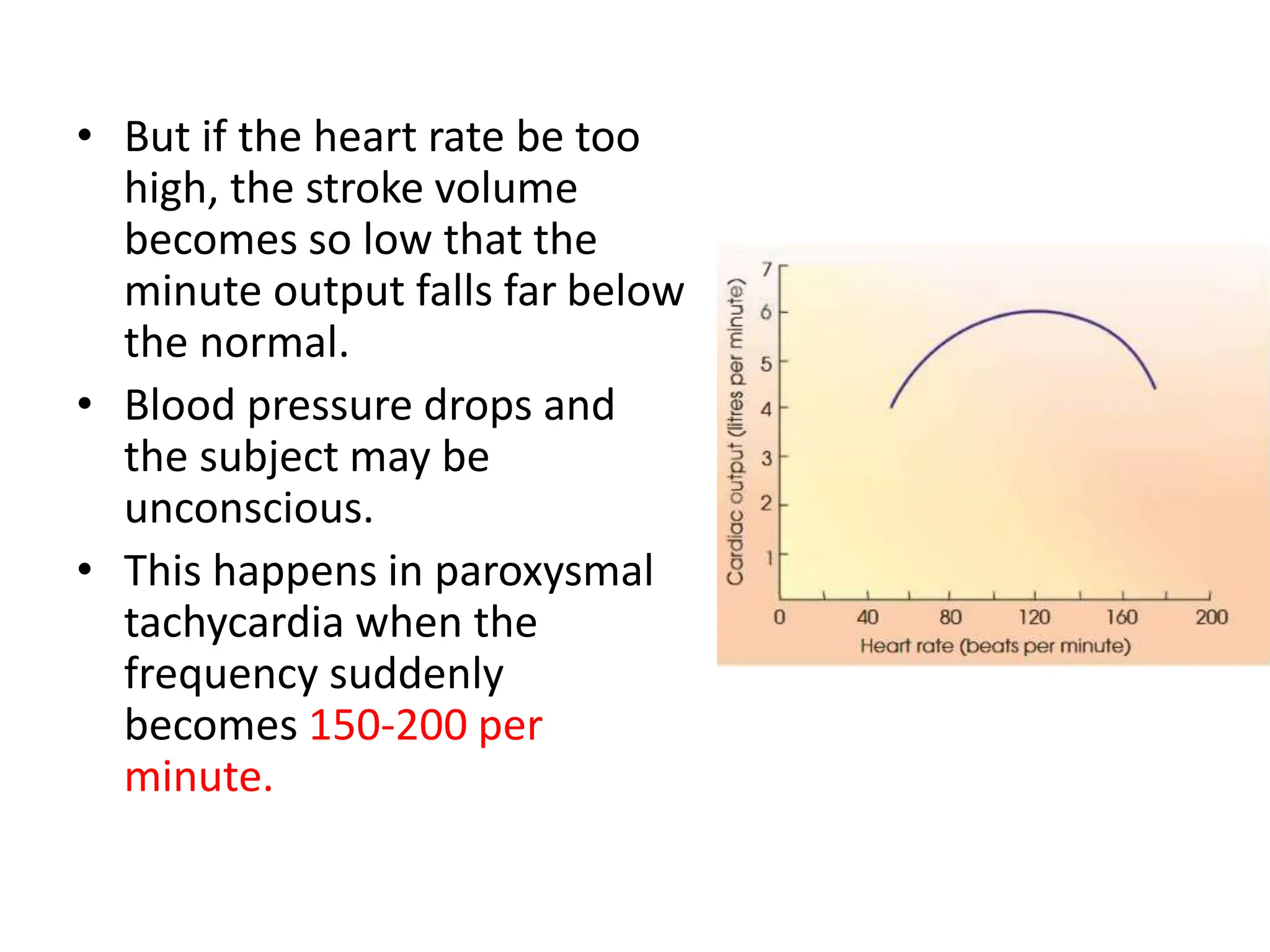 • But if the heart rate be too high, the stroke volume becomes so low that the minute output falls far below the normal.

• Blood pressure drops and the subject may be unconscious.

• This happens in paroxysmal tachycardia when the frequency suddenly becomes 150-200 per minute.

Cardiac output (litres per minute)

7
6
5
4
3
2
1

0 40 80 120 160 200

Heart rate (beats per minute)